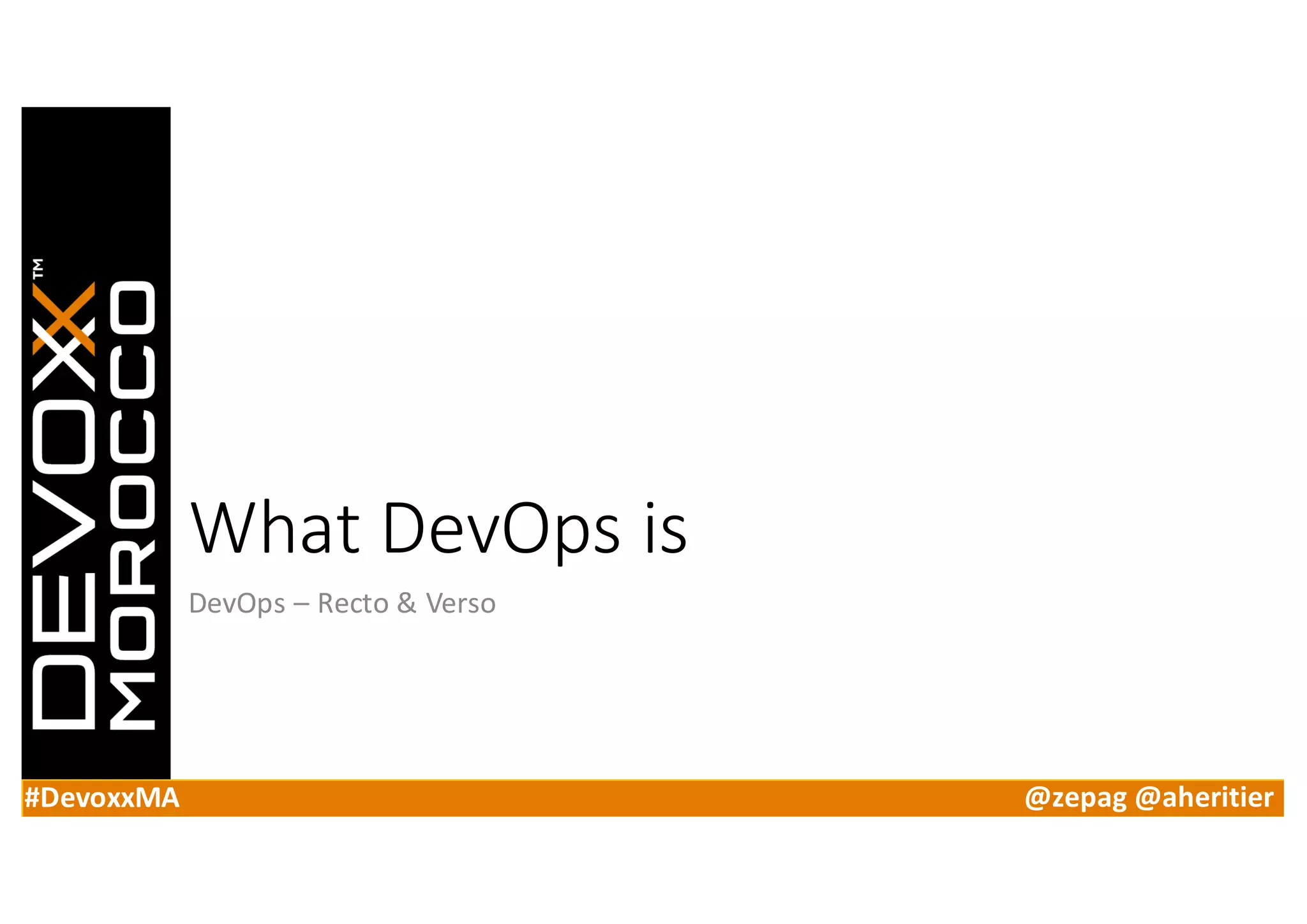 DEVOXX™
MOROCCO

What DevOps is

DevOps – Recto & Verso

#DevoxxMA

@zepag @aheritier